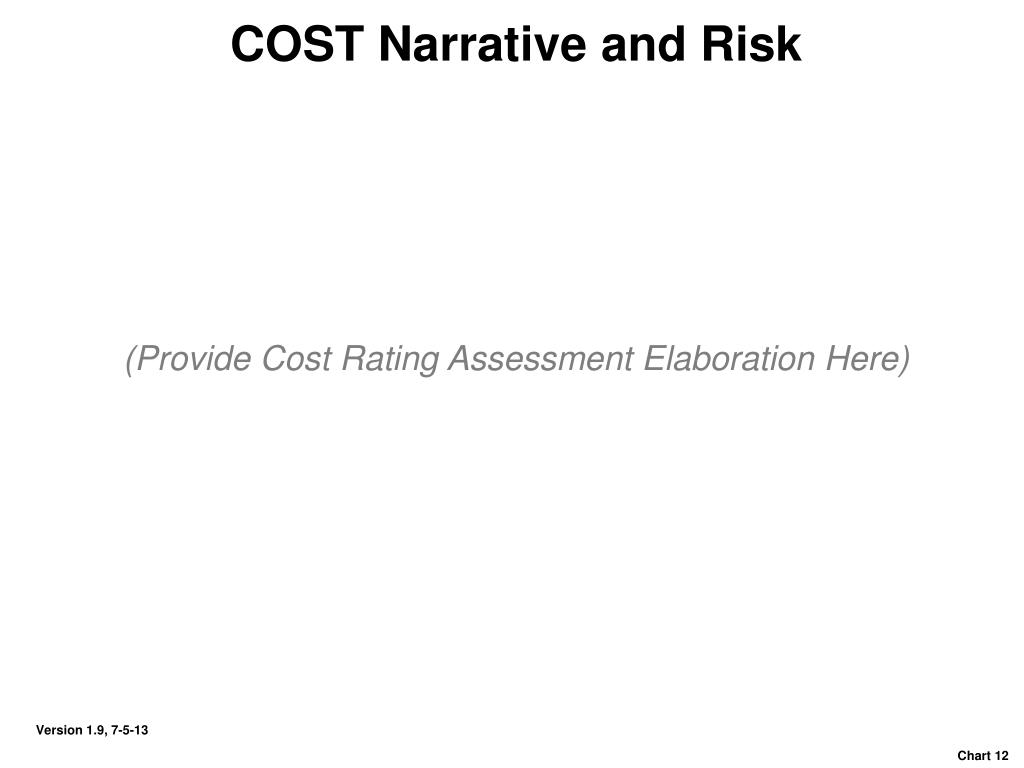 COST Narrative and Risk

(Provide Cost Rating Assessment Elaboration Here)

Version 1.9, 7-5-13

Chart 12